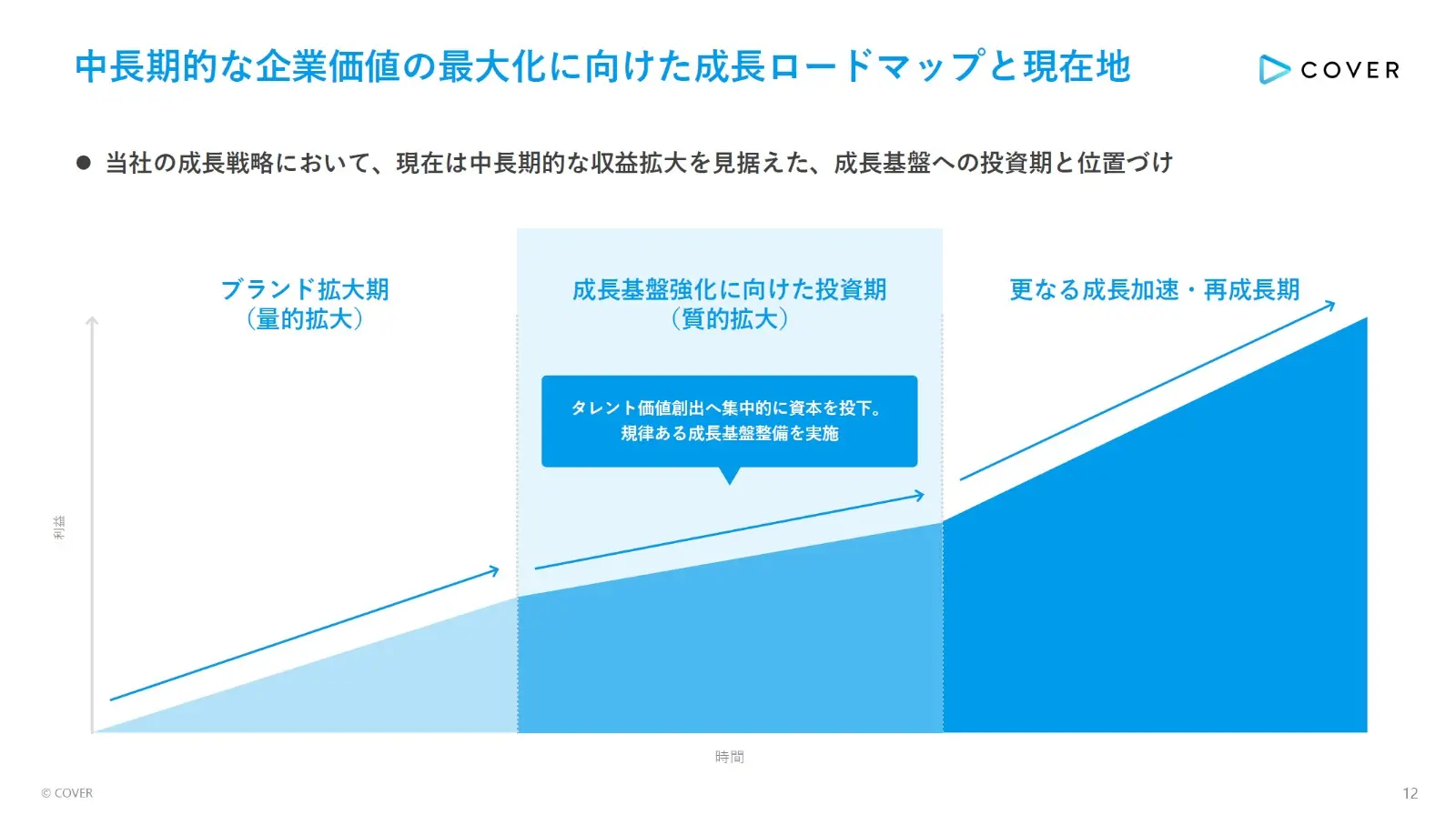 中長期的な企業価値の最大化に向けた成長ロードマップと現在地

COVER

● 当社の成長戦略において、現在は中長期的な収益拡大を見据えた、成長基盤への投資期と位置づけ

ブランド拡大期
（量的拡大）

成長基盤強化に向けた投資期
（質的拡大）

更なる成長加速・再成長期

タレント価値創出へ集中的に資本を投下。
規律ある成長基盤整備を実施

利益

時間

© COVER

12